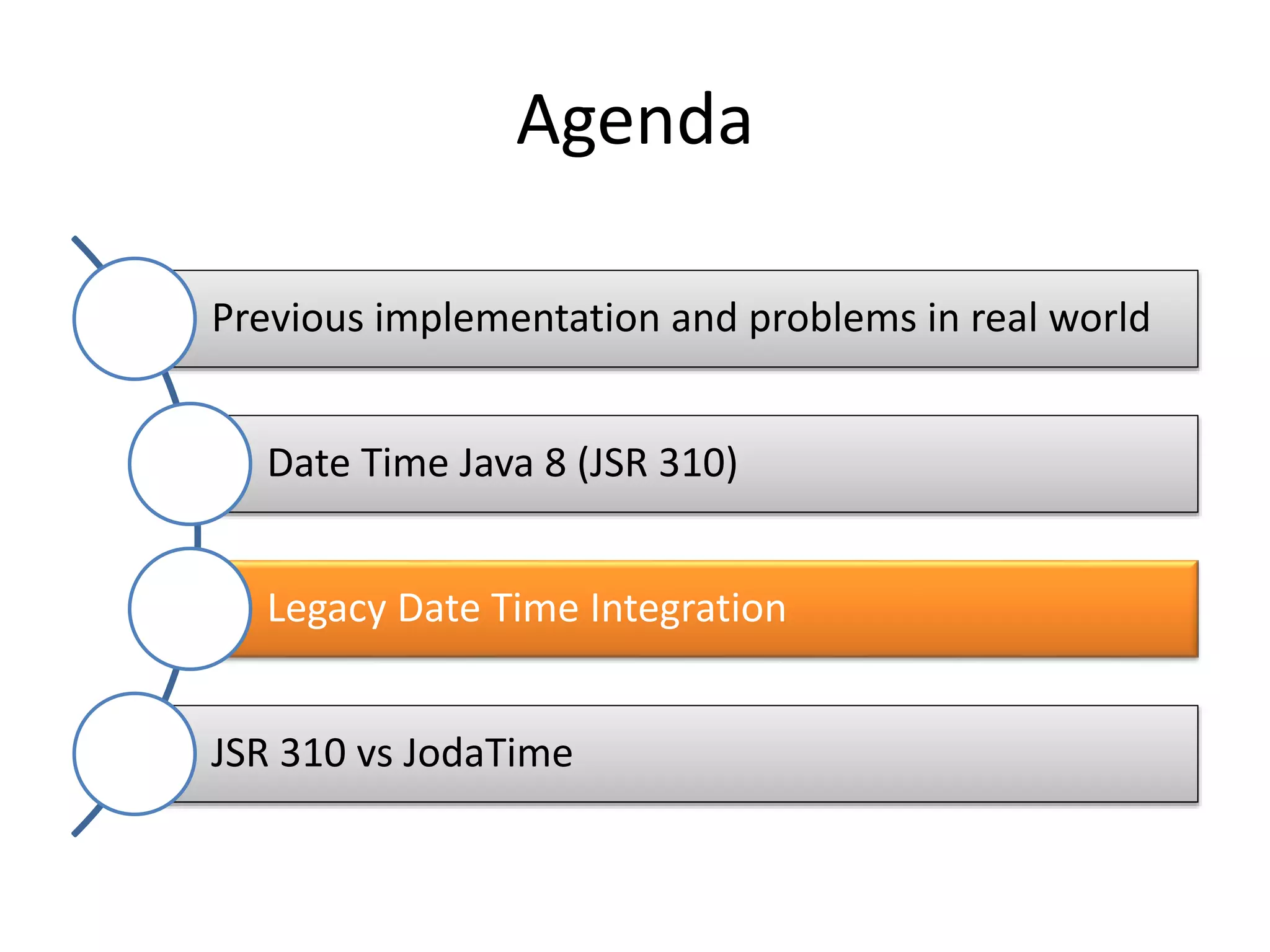 Agenda

Previous implementation and problems in real world

Date Time Java 8 (JSR 310)

Legacy Date Time Integration

JSR 310 vs JodaTime